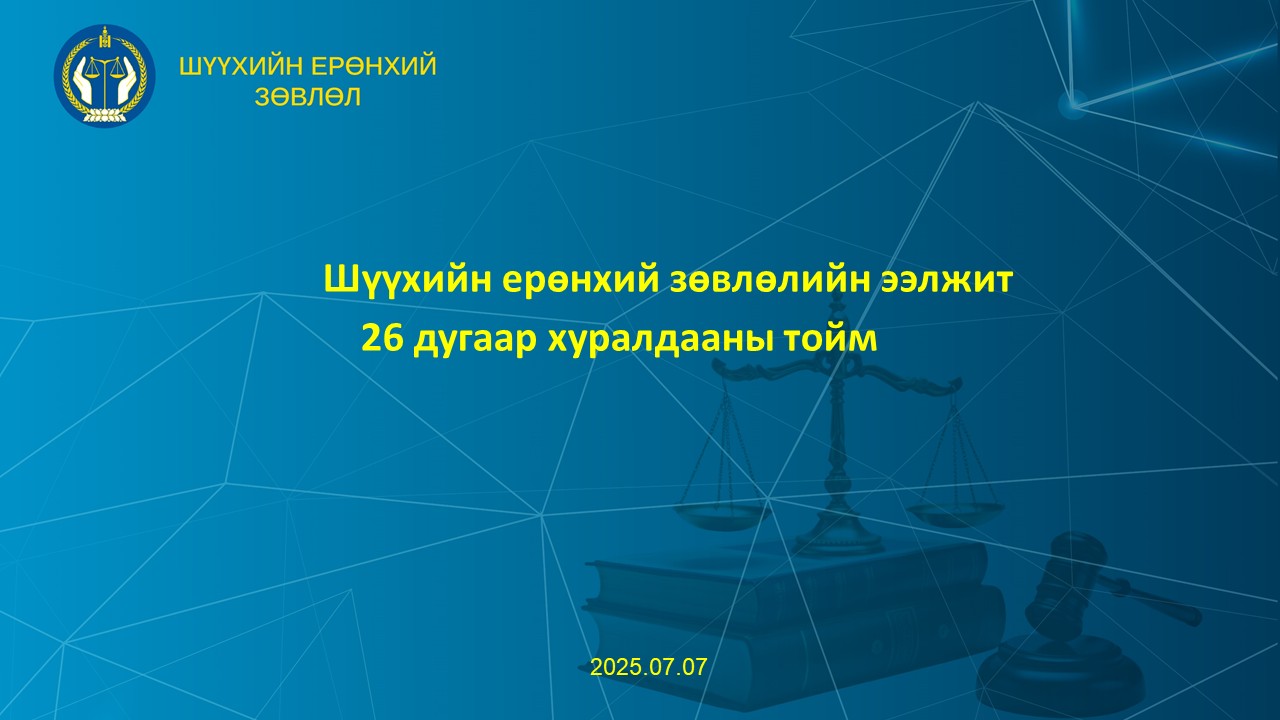 ШҮҮХИЙН ЕРӨНХИЙ ЗӨВЛӨЛ

Шүүхийн ерөнхий зөвлөлийн ээлжит 26 дугаар хуралдааны тойм

2025.07.07